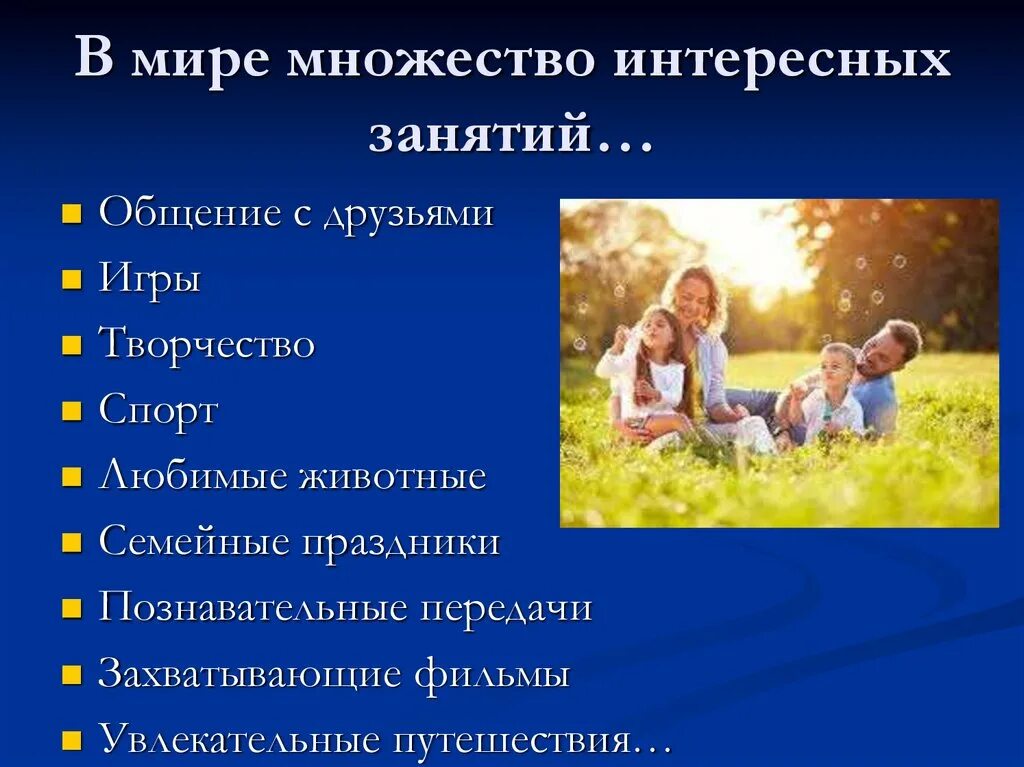 В мире множество интересных занятий…

- Общение с друзьями
- Игры
- Творчество
- Спорт
- Любимые животные
- Семейные праздники
- Познавательные передачи
- Захватывающие фильмы
- Увлекательные путешествия…